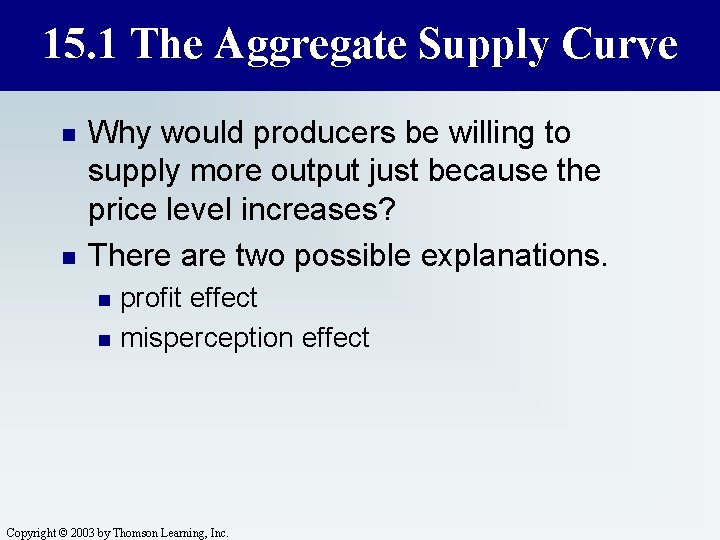 15.1 The Aggregate Supply Curve

Why would producers be willing to supply more output just because the price level increases?

There are two possible explanations.

profit effect

misperception effect

Copyright © 2003 by Thomson Learning, Inc.